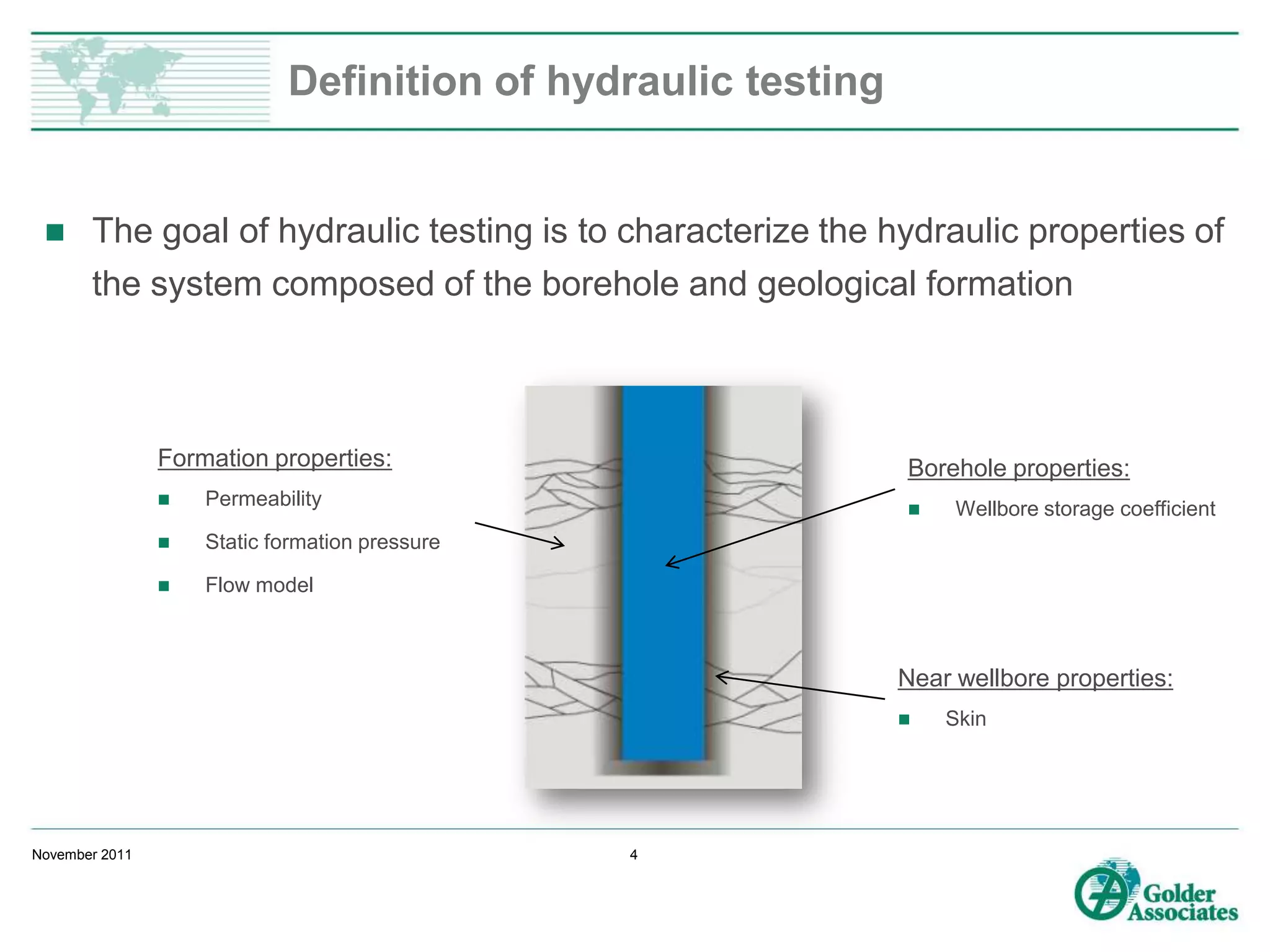 Definition of hydraulic testing

■ The goal of hydraulic testing is to characterize the hydraulic properties of the system composed of the borehole and geological formation

Formation properties:

■ Permeability

■ Static formation pressure

■ Flow model

Borehole properties:

■ Wellbore storage coefficient

Near wellbore properties:

■ Skin

November 2011

4

Golder Associates